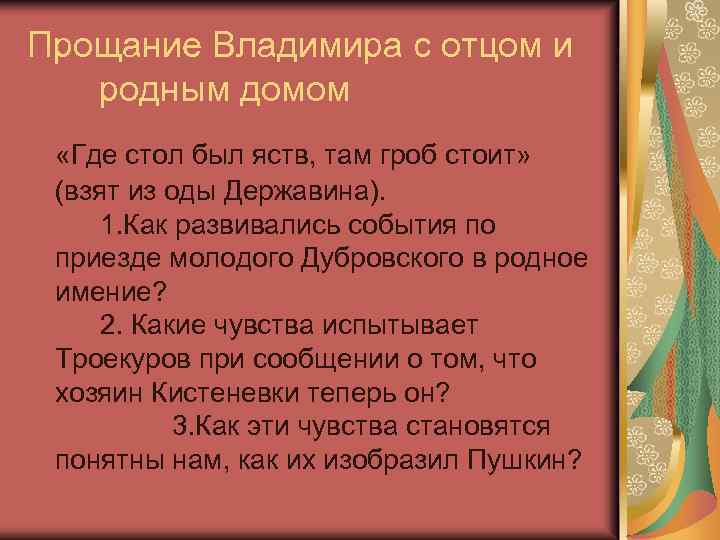 Прощание Владимира с отцом и родным домом

«Где стол был яств, там гроб стоит» (взят из оды Державина).

1.Как развивались события по приезде молодого Дубровского в родное имение?

2. Какие чувства испытывает Троекуров при сообщении о том, что хозяин Кистеневки теперь он?

3.Как эти чувства становятся понятны нам, как их изобразил Пушкин?